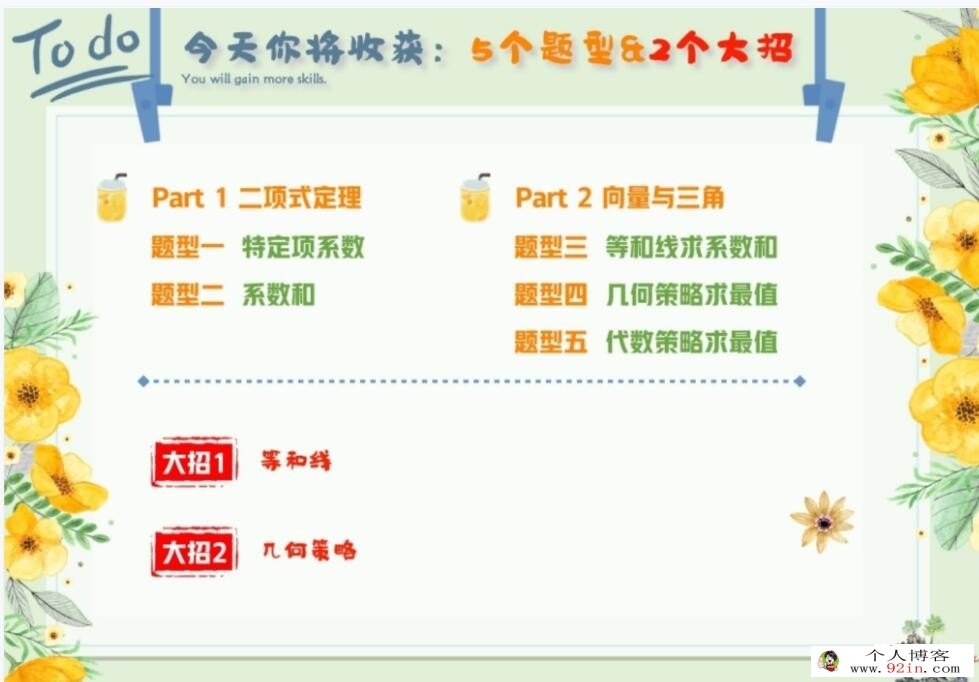 To do

今天你将收获：5个题型&2个大招
You will gain more skills.

Part 1 二项式定理
题型一 特定项系数
题型二 系数和

Part 2 向量与三角
题型三 等和线求系数和
题型四 几何策略求最值
题型五 代数策略求最值

大招1 等和线

大招2 几何策略

个人博客
www.92in.com